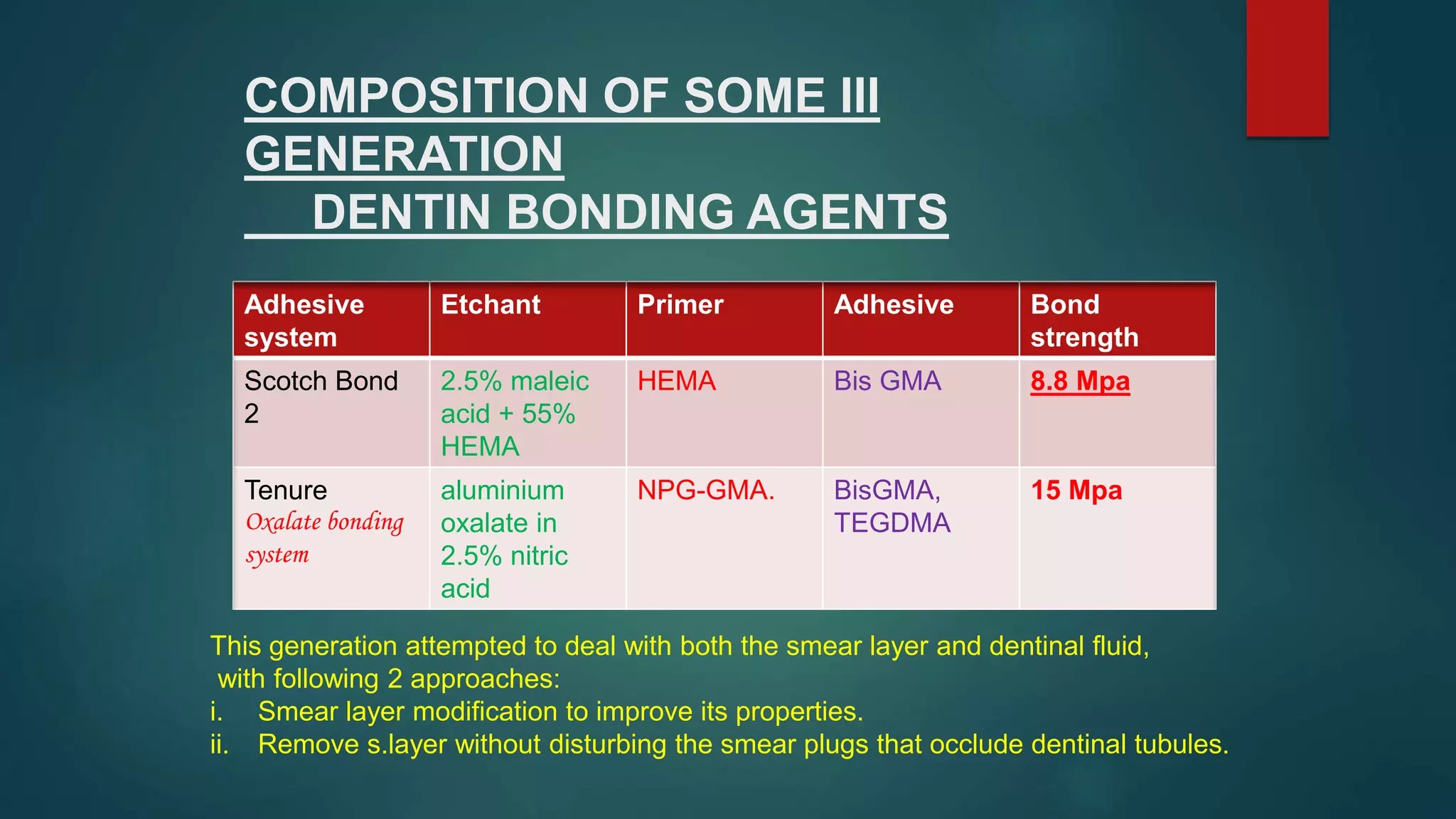 COMPOSITION OF SOME III GENERATION
DENTIN BONDING AGENTS

| Adhesive system | Etchant | Primer | Adhesive | Bond strength |
|---|---|---|---|---|
| Scotch Bond 2 | 2.5% maleic acid + 55% HEMA | HEMA | Bis GMA | 8.8 Mpa |
| Tenure Oxalate bonding system | aluminium oxalate in 2.5% nitric acid | NPG-GMA. | BisGMA, TEGDMA | 15 Mpa |

This generation attempted to deal with both the smear layer and dentinal fluid, with following 2 approaches:
i. Smear layer modification to improve its properties.
ii. Remove s.layer without disturbing the smear plugs that occlude dentinal tubules.